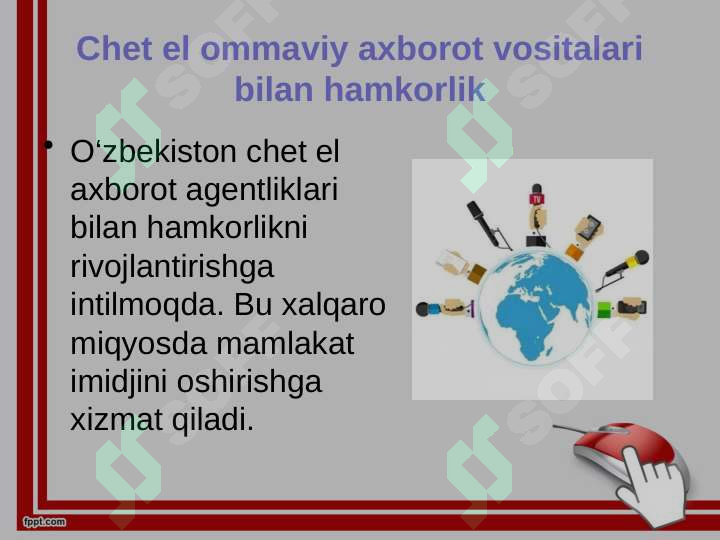 Chet el ommaviy axborot vositalari bilan hamkorlik

• O‘zbekiston chet el axborot agentliklari bilan hamkorlikni rivojlantirishga intilmoqda. Bu xalqaro miqyosda mamlakat imidjini oshirishga xizmat qiladi.

TV

SOFF SOFF SOFF

fppt.com